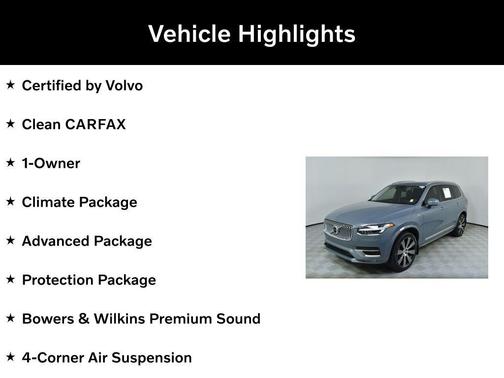 Vehicle Highlights

★ Certified by Volvo

★ Clean CARFAX

★ 1-Owner

★ Climate Package

★ Advanced Package

★ Protection Package

★ Bowers & Wilkins Premium Sound

★ 4-Corner Air Suspension